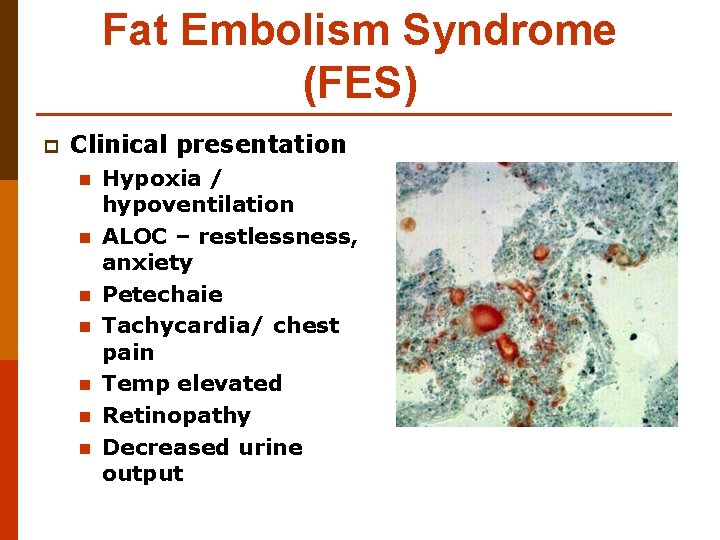 Fat Embolism Syndrome (FES)

Clinical presentation

Hypoxia / hypoventilation

ALOC – restlessness, anxiety

Petechaie

Tachycardia/ chest pain

Temp elevated

Retinopathy

Decreased urine output